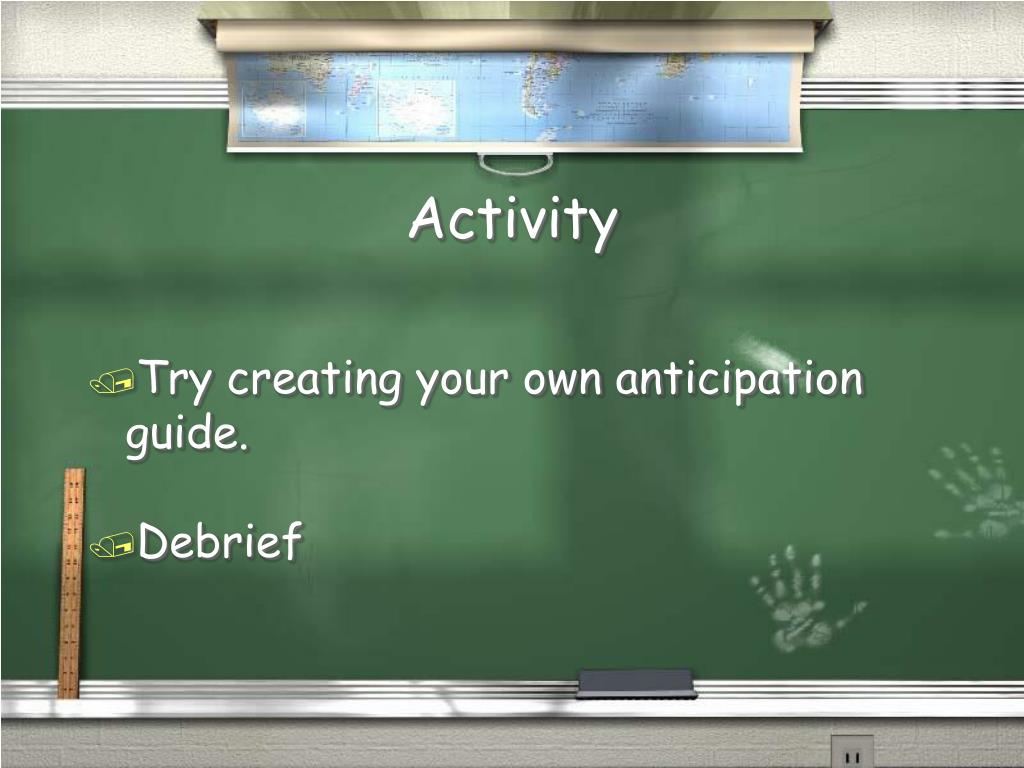 Activity

Try creating your own anticipation guide.

Debrief